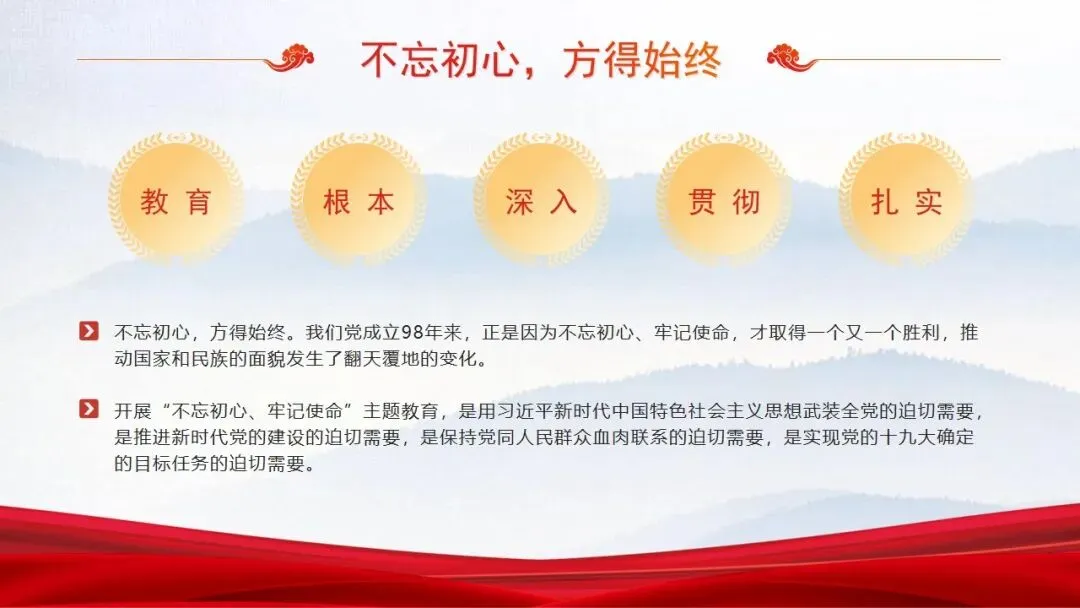 不忘初心，方得始终

教育

根本

深入

贯彻

扎实

不忘初心，方得始终。我们党成立98年来，正是因为不忘初心、牢记使命，才取得一个又一个胜利，推动国家和民族的面貌发生了翻天覆地的变化。

开展“不忘初心、牢记使命”主题教育，是用习近平新时代中国特色社会主义思想武装全党的迫切需要，是推进新时代党的建设的迫切需要，是保持党同人民群众血肉联系的迫切需要，是实现党的十九大确定的目标任务的迫切需要。